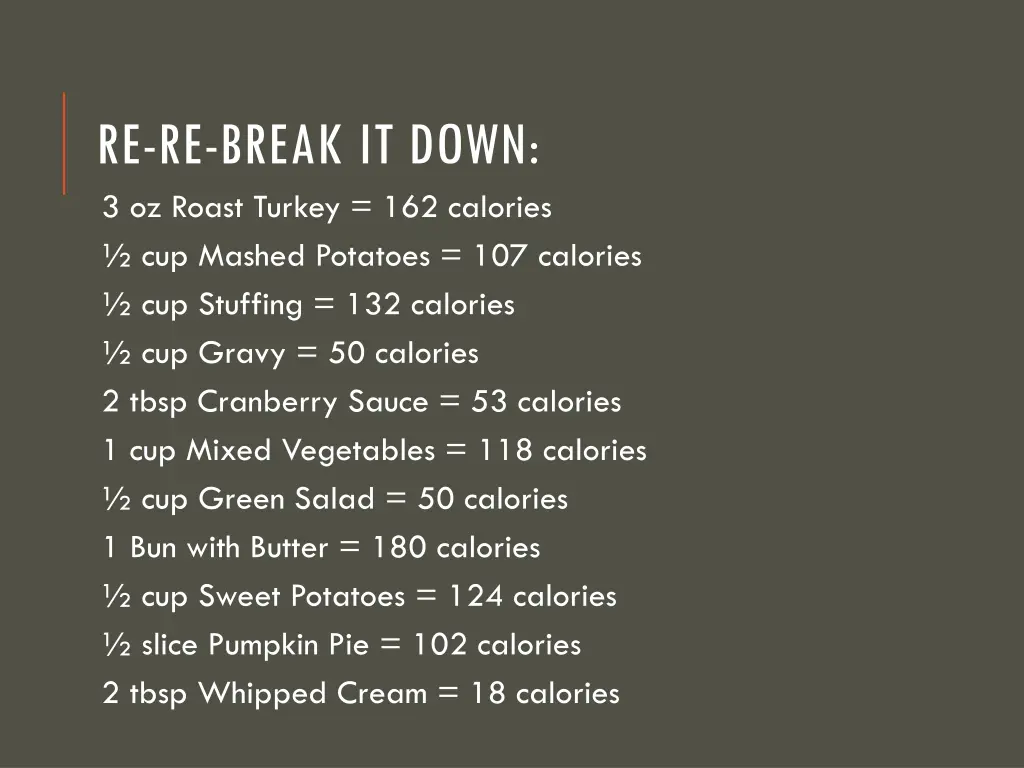 RE-RE-BREAK IT DOWN:

3 oz Roast Turkey = 162 calories
½ cup Mashed Potatoes = 107 calories
½ cup Stuffing = 132 calories
½ cup Gravy = 50 calories
2 tbsp Cranberry Sauce = 53 calories
1 cup Mixed Vegetables = 118 calories
½ cup Green Salad = 50 calories
1 Bun with Butter = 180 calories
½ cup Sweet Potatoes = 124 calories
½ slice Pumpkin Pie = 102 calories
2 tbsp Whipped Cream = 18 calories